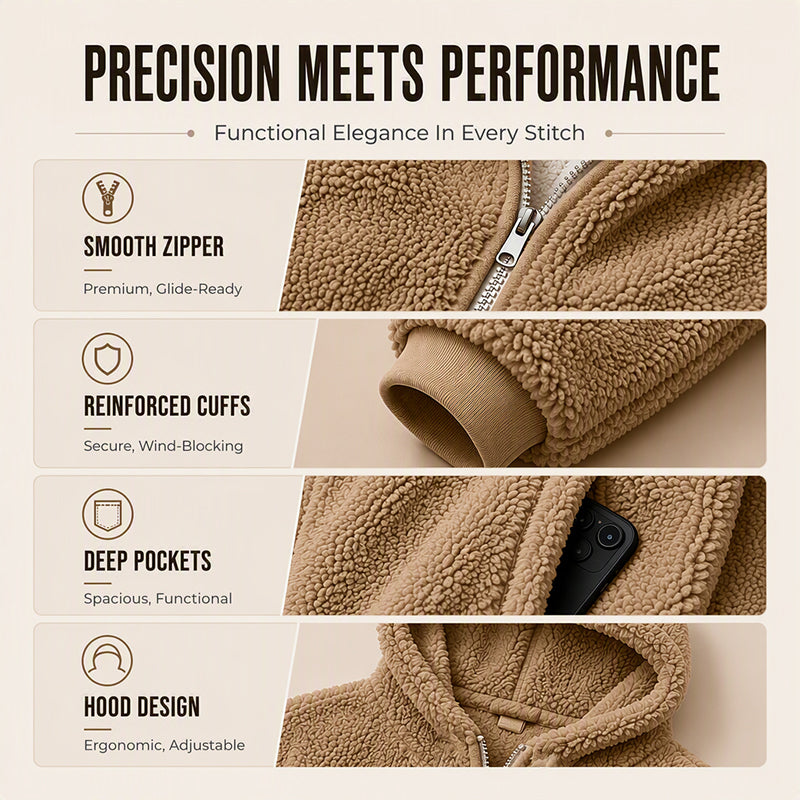 PRECISION MEETS PERFORMANCE

Functional Elegance In Every Stitch

SMOOTH ZIPPER

Premium, Glide-Ready

REINFORCED CUFFS

Secure, Wind-Blocking

DEEP POCKETS

Spacious, Functional

HOOD DESIGN

Ergonomic, Adjustable